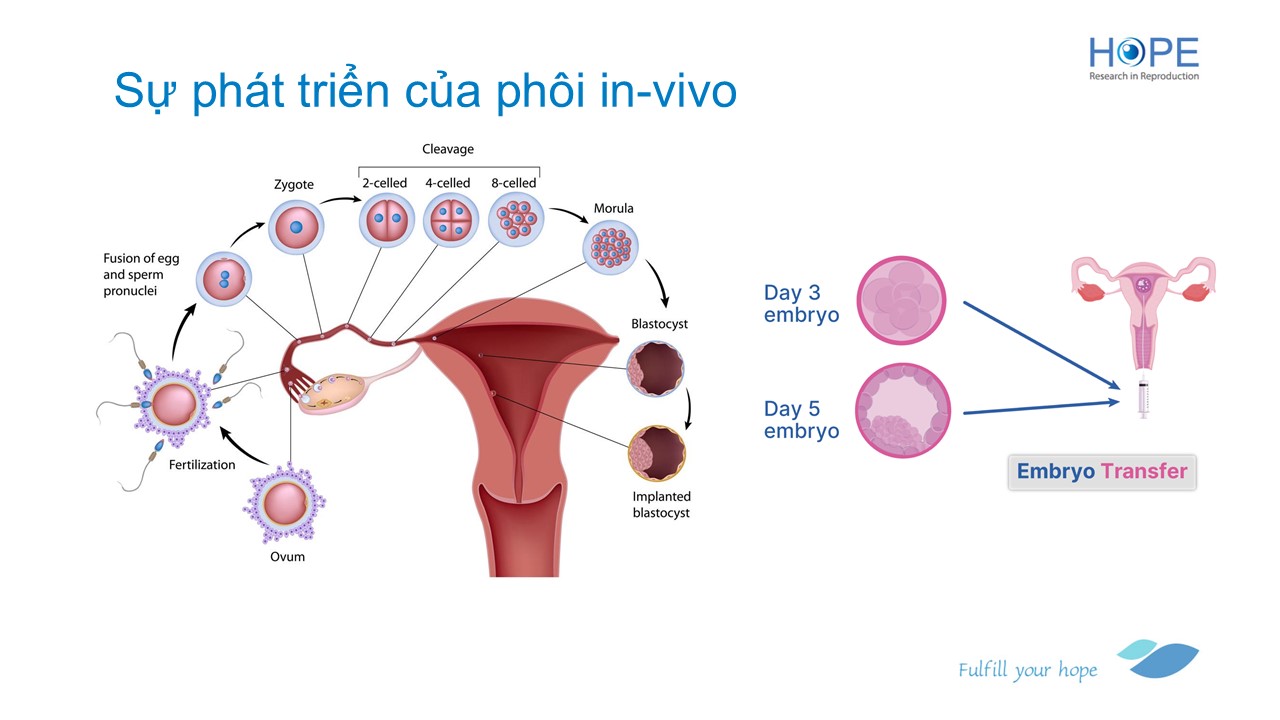 HOPE
Research in Reproduction

Sự phát triển của phôi in-vivo

Cleavage
Zygote
2-celled
4-celled
8-celled
Morula
Fusion of egg and sperm pronuclei
Blastocyst
Fertilization
Implanted blastocyst
Ovum

Day 3 embryo
Day 5 embryo
Embryo Transfer

Fulfill your hope